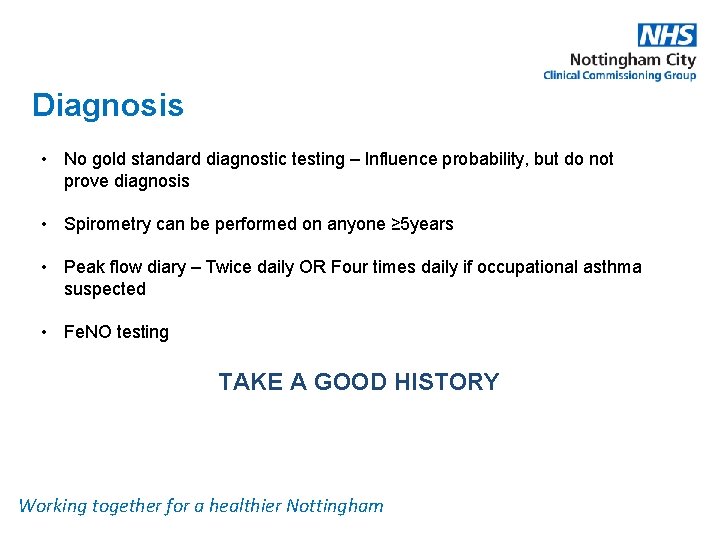 NHS
Nottingham City
Clinical Commissioning Group

Diagnosis

• No gold standard diagnostic testing – Influence probability, but do not prove diagnosis

• Spirometry can be performed on anyone ≥5years

• Peak flow diary – Twice daily OR Four times daily if occupational asthma suspected

• FeNO testing

TAKE A GOOD HISTORY

Working together for a healthier Nottingham